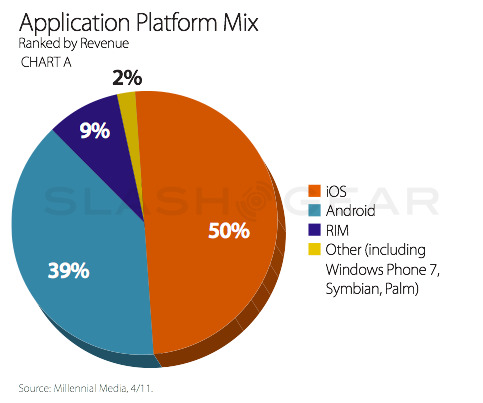 Application Platform Mix
Ranked by Revenue
CHART A

2%
9%
50%
39%

SLASHGEAR

iOS
Android
RIM
Other (including Windows Phone 7, Symbian, Palm)

Source: Millennial Media, 4/11.